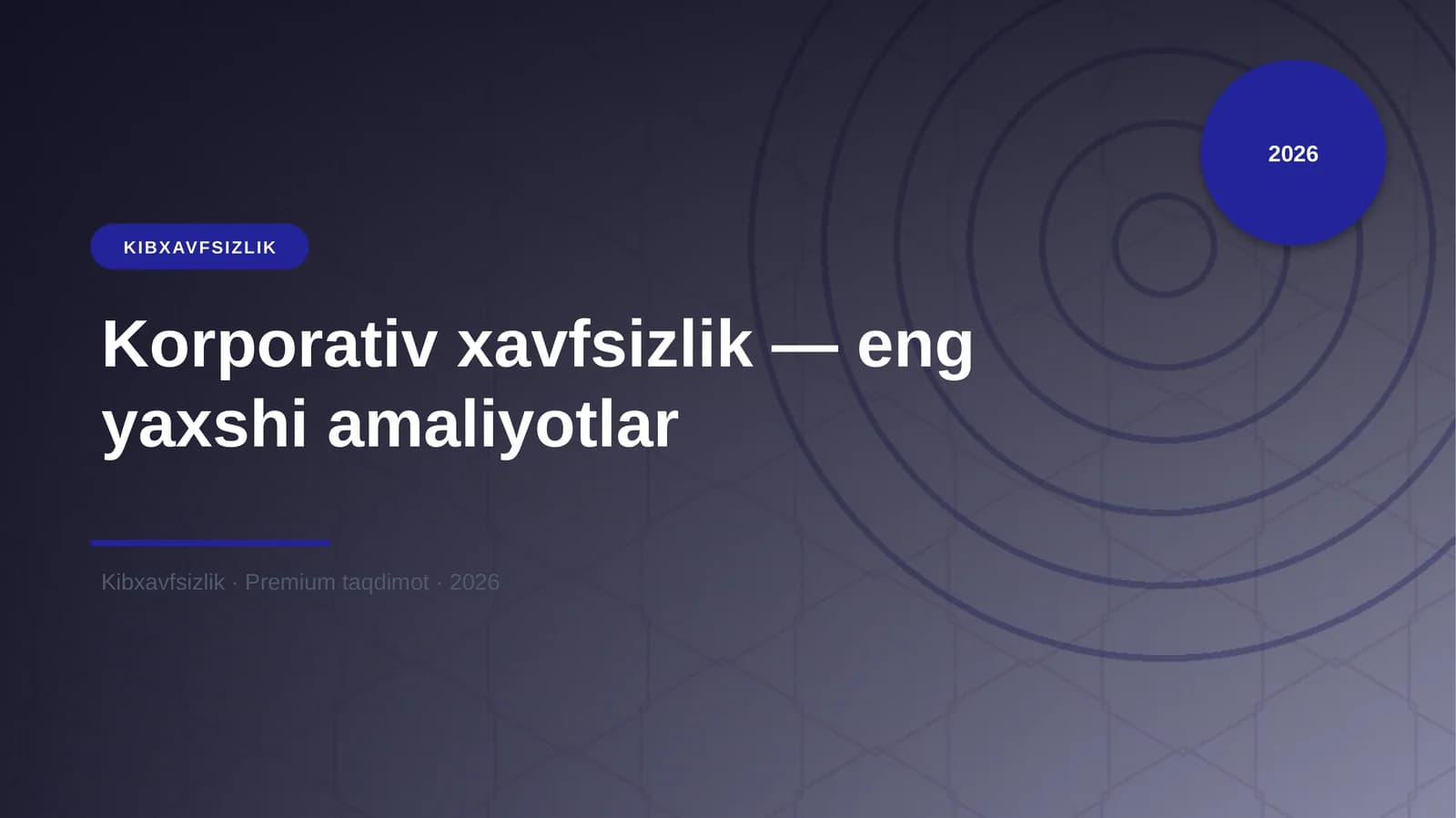 2026

KIBXAVFSIZLIK

Korporativ xavfsizlik — eng yaxshi amaliyotlar

Kibxavfsizlik · Premium taqdimot · 2026